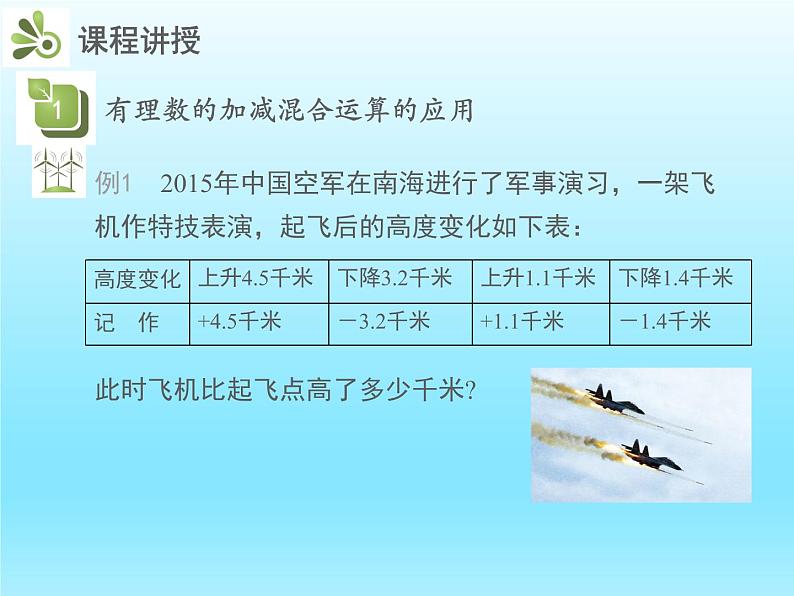 课程讲授

1

有理数的加减混合运算的应用

例1　2015年中国空军在南海进行了军事演习，一架飞机作特技表演，起飞后的高度变化如下表：

| 高度变化 | 上升4.5千米 | 下降3.2千米 | 上升1.1千米 | 下降1.4千米 |
|---|---|---|---|---|
| 记　作 | +4.5千米 | －3.2千米 | +1.1千米 | －1.4千米 |

此时飞机比起飞点高了多少千米?